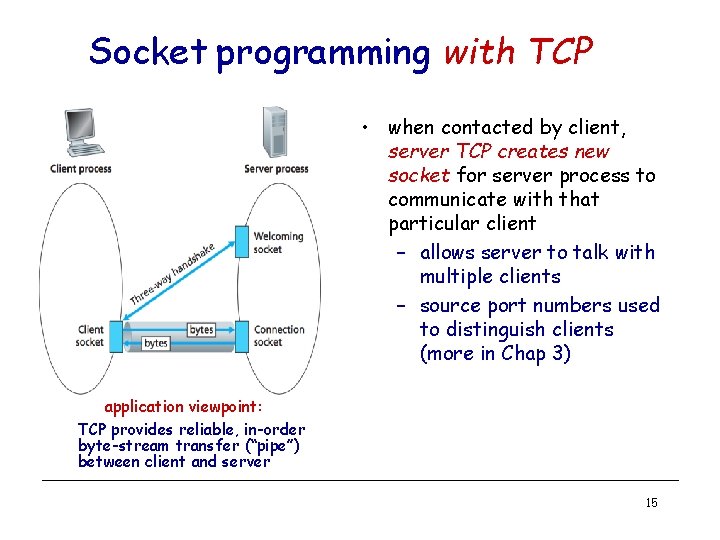 Socket programming with TCP

Client process

Server process

Welcoming socket

Three-way handshake

Client socket

bytes

bytes

Connection socket

application viewpoint:

TCP provides reliable, in-order byte-stream transfer ("pipe") between client and server

• when contacted by client, server TCP creates new socket for server process to communicate with that particular client
  – allows server to talk with multiple clients
  – source port numbers used to distinguish clients (more in Chap 3)

15